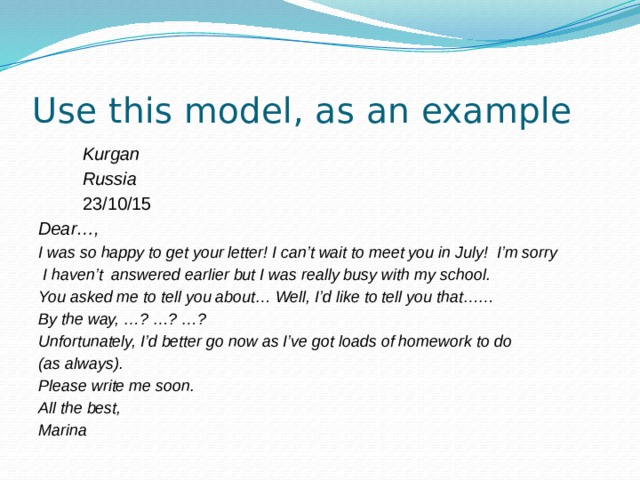 Use this model, as an example

Kurgan
Russia
23/10/15

Dear…,

I was so happy to get your letter! I can't wait to meet you in July! I'm sorry I haven't answered earlier but I was really busy with my school.

You asked me to tell you about… Well, I'd like to tell you that……

By the way, …? …? …?

Unfortunately, I'd better go now as I've got loads of homework to do (as always).

Please write me soon.

All the best,

Marina